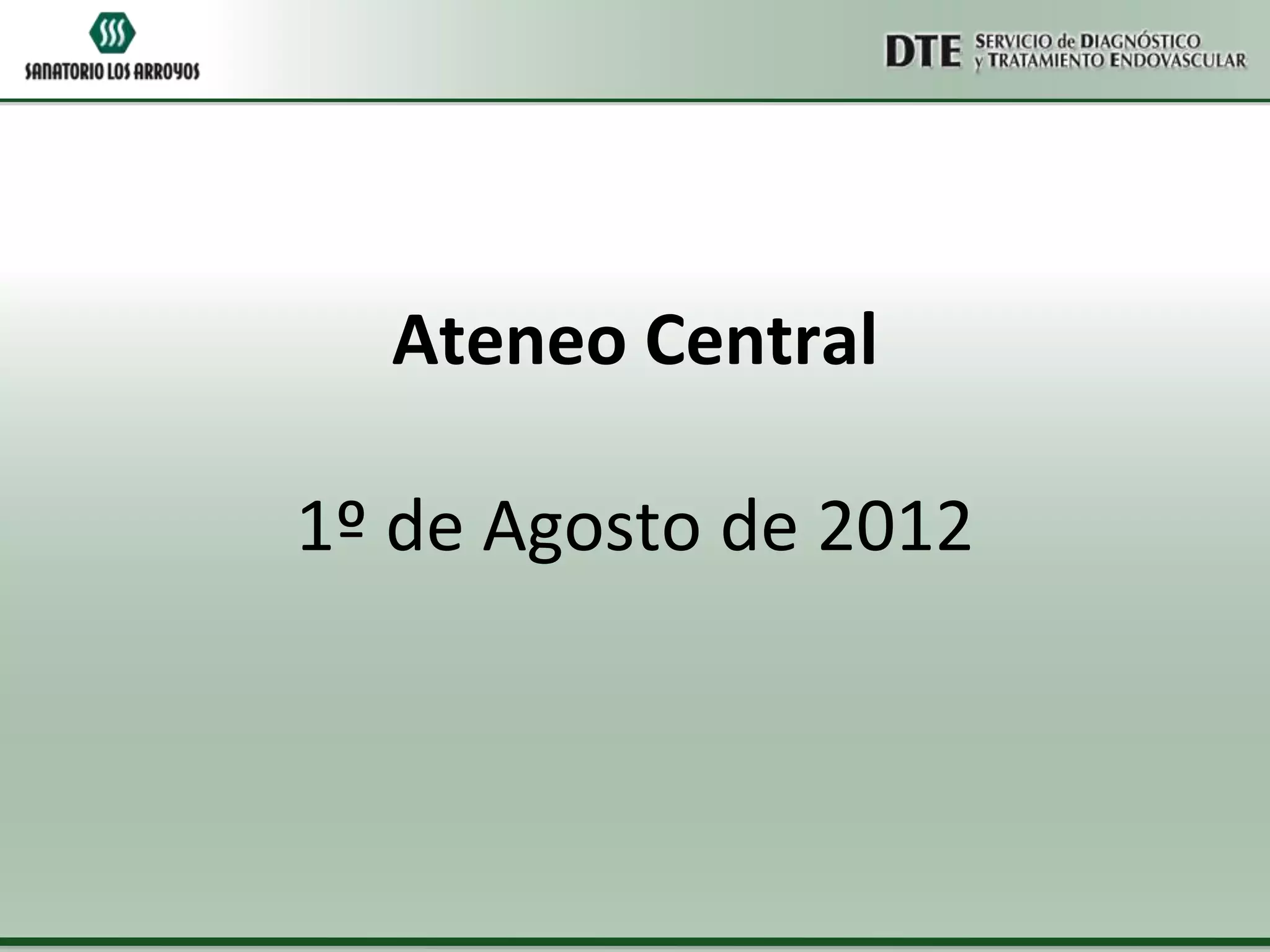 SANATORIO LOS ARROYOS

DTE SERVICIO de DIAGNÓSTICO y TRATAMIENTO ENDOVASCULAR

Ateneo Central

1º de Agosto de 2012